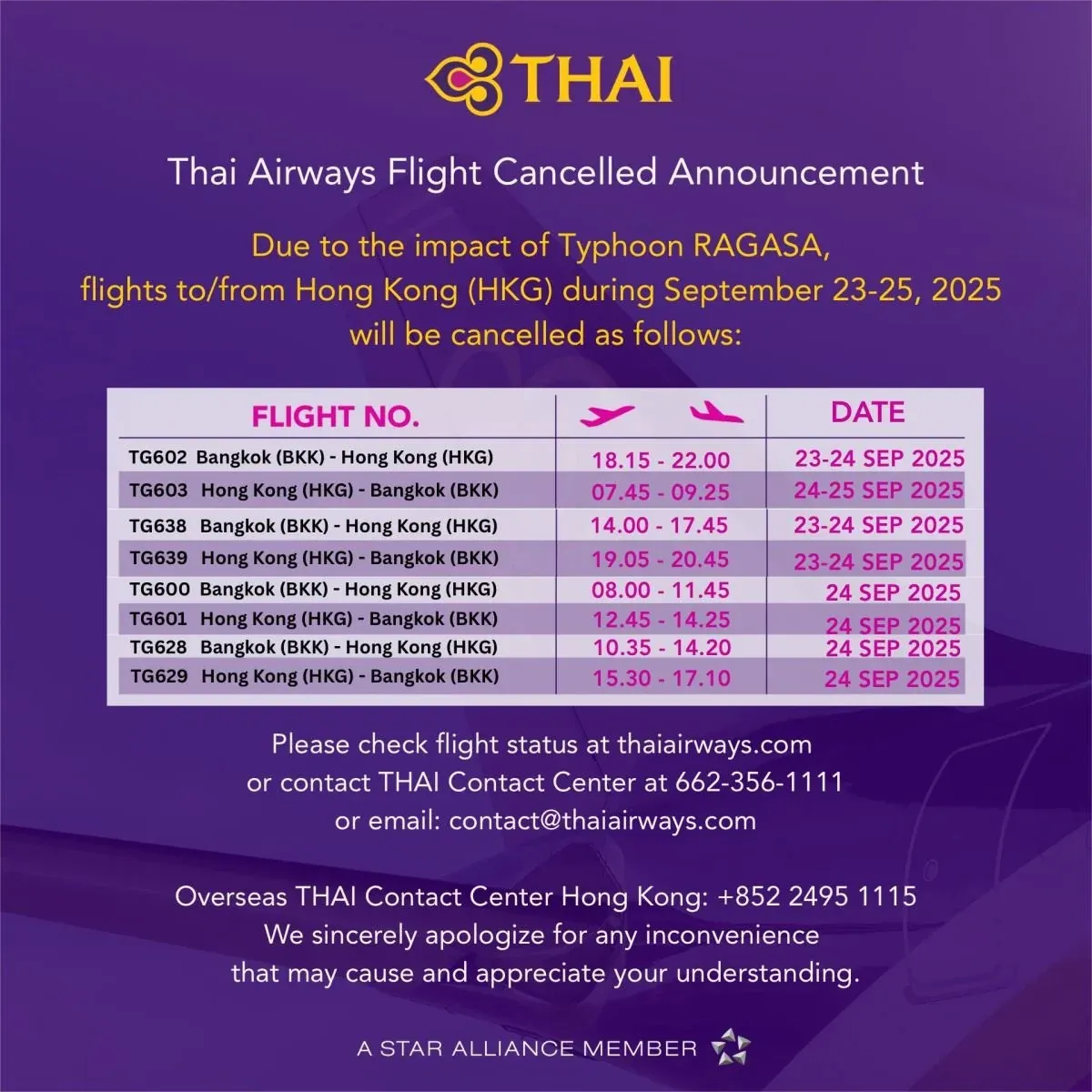 THAI

Thai Airways Flight Cancelled Announcement

Due to the impact of Typhoon RAGASA, flights to/from Hong Kong (HKG) during September 23-25, 2025 will be cancelled as follows:

| FLIGHT NO. | | DATE |
|---|---|---|
| TG602 Bangkok (BKK) - Hong Kong (HKG) | 18.15 - 22.00 | 23-24 SEP 2025 |
| TG603 Hong Kong (HKG) - Bangkok (BKK) | 07.45 - 09.25 | 24-25 SEP 2025 |
| TG638 Bangkok (BKK) - Hong Kong (HKG) | 14.00 - 17.45 | 23-24 SEP 2025 |
| TG639 Hong Kong (HKG) - Bangkok (BKK) | 19.05 - 20.45 | 23-24 SEP 2025 |
| TG600 Bangkok (BKK) - Hong Kong (HKG) | 08.00 - 11.45 | 24 SEP 2025 |
| TG601 Hong Kong (HKG) - Bangkok (BKK) | 12.45 - 14.25 | 24 SEP 2025 |
| TG628 Bangkok (BKK) - Hong Kong (HKG) | 10.35 - 14.20 | 24 SEP 2025 |
| TG629 Hong Kong (HKG) - Bangkok (BKK) | 15.30 - 17.10 | 24 SEP 2025 |

Please check flight status at thaiairways.com or contact THAI Contact Center at 662-356-1111 or email: contact@thaiairways.com

Overseas THAI Contact Center Hong Kong: +852 2495 1115
We sincerely apologize for any inconvenience that may cause and appreciate your understanding.

A STAR ALLIANCE MEMBER